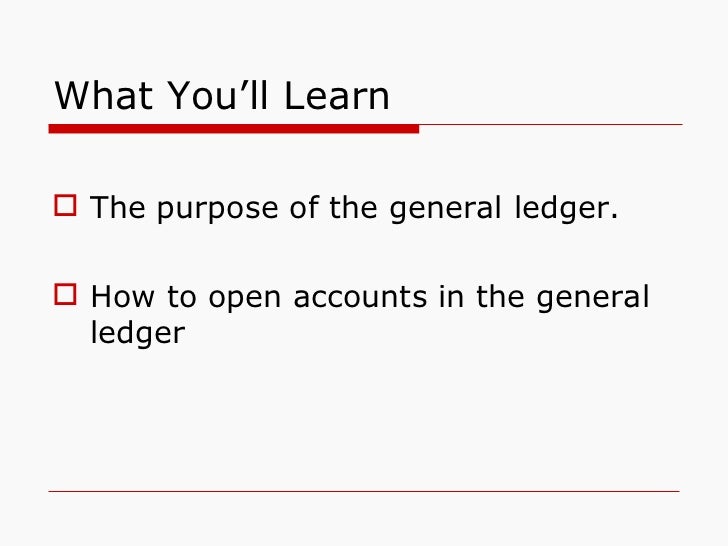 What You’ll Learn

The purpose of the general ledger.

How to open accounts in the general ledger